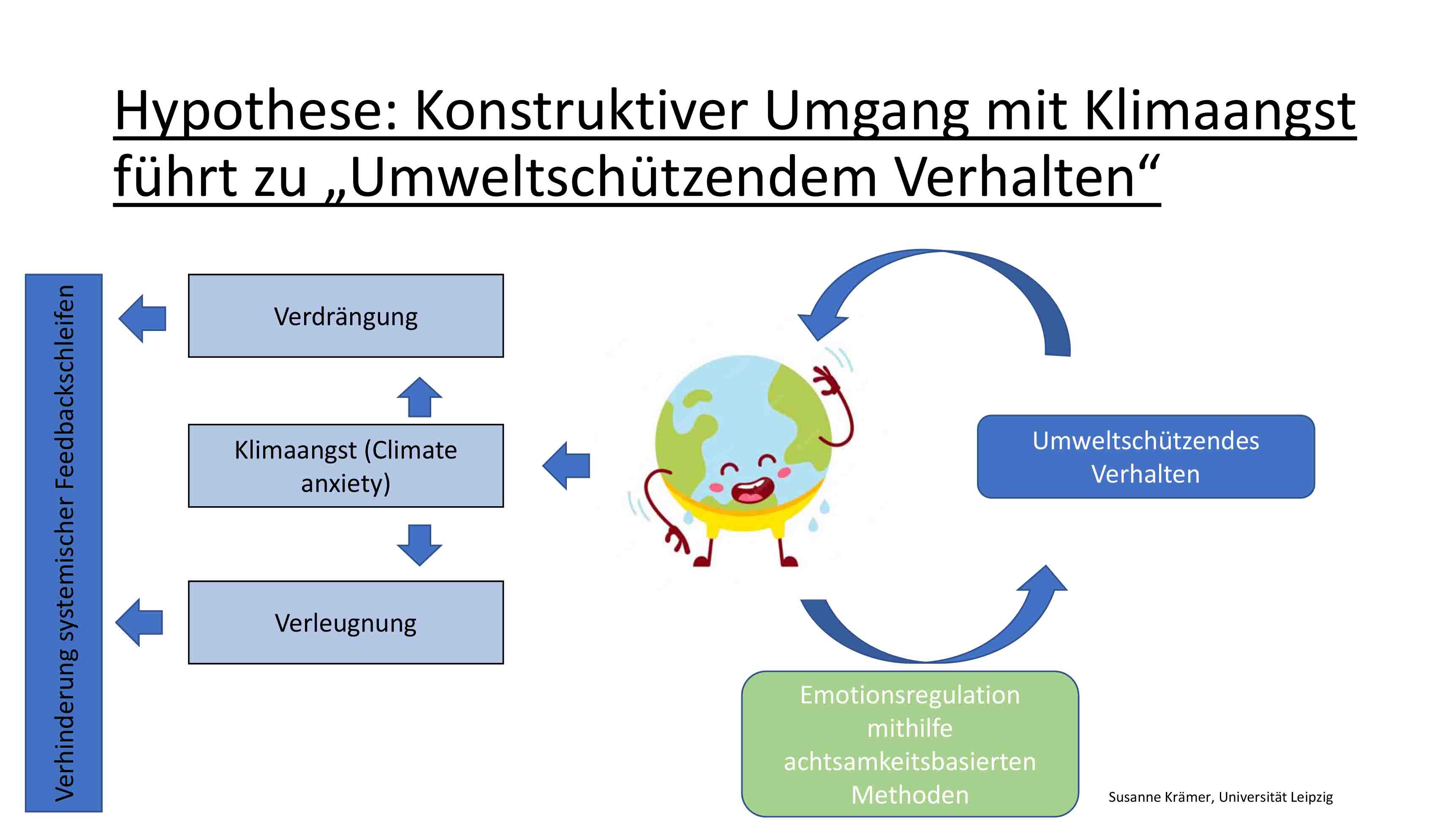 Hypothese: Konstruktiver Umgang mit Klimaangst führt zu „Umweltschützendem Verhalten“

Verhinderung systemischer Feedbackschleifen

Verdrängung

Klimaangst (Climate anxiety)

Verleugnung

Umweltschützendes Verhalten

Emotionsregulation mithilfe achtsamkeitsbasierten Methoden

Susanne Krämer, Universität Leipzig